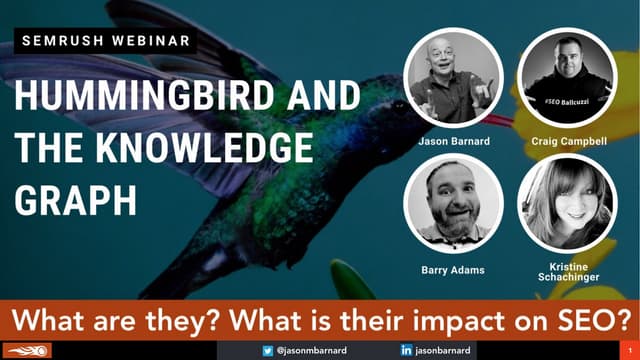 SEMRUSH WEBINAR

HUMMINGBIRD AND THE KNOWLEDGE GRAPH

#SEO Ballcuzzi

Jason Barnard

Craig Campbell

Barry Adams

Kristine Schachinger

What are they? What is their impact on SEO?

@jasonmbarnard

jasonbarnard

1